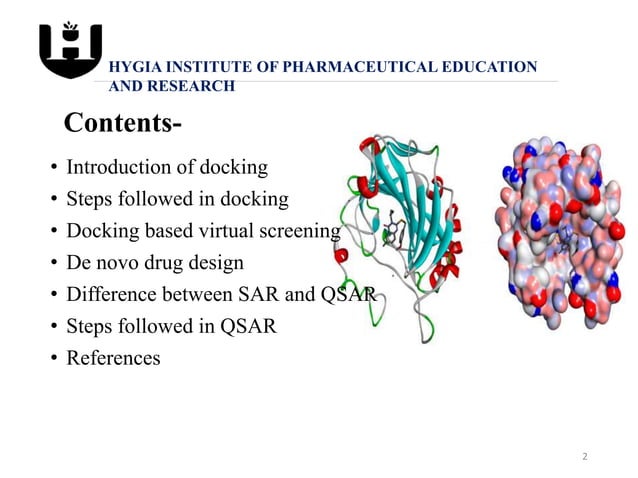 HYGIA INSTITUTE OF PHARMACEUTICAL EDUCATION AND RESEARCH

Contents-

• Introduction of docking
• Steps followed in docking
• Docking based virtual screening
• De novo drug design
• Difference between SAR and QSAR
• Steps followed in QSAR
• References

2